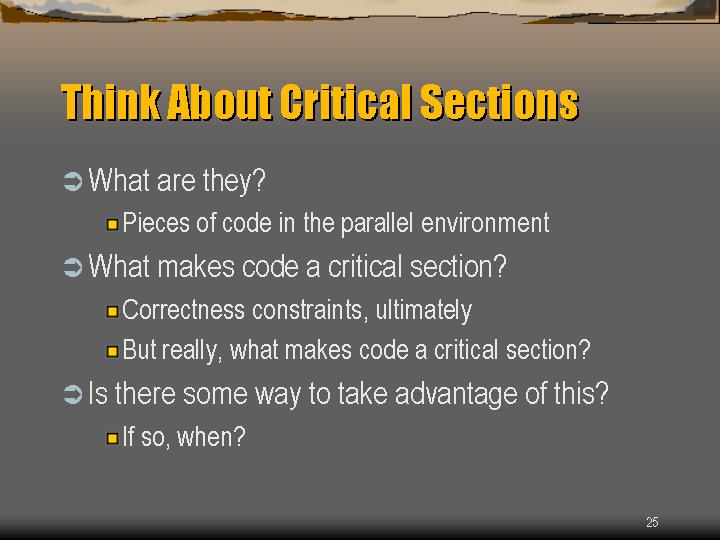 Think About Critical Sections

What are they?

Pieces of code in the parallel environment

What makes code a critical section?

Correctness constraints, ultimately

But really, what makes code a critical section?

Is there some way to take advantage of this?

If so, when?

25